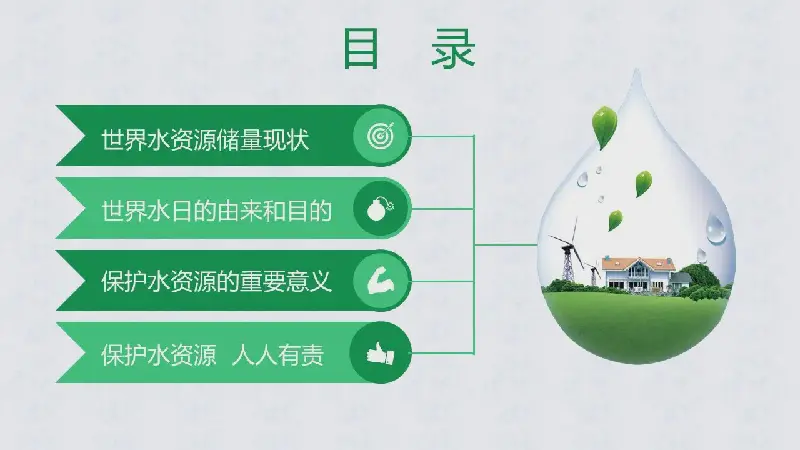 目　录

世界水资源储量现状

世界水日的由来和目的

保护水资源的重要意义

保护水资源　人人有责